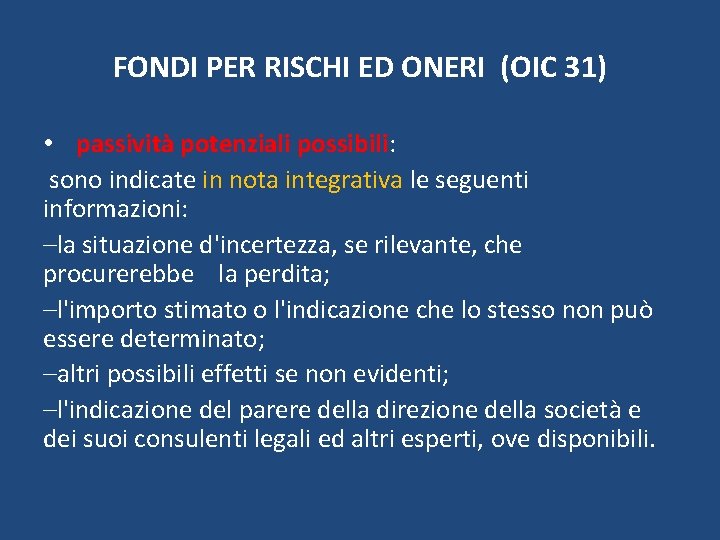 FONDI PER RISCHI ED ONERI (OIC 31)

• passività potenziali possibili:

sono indicate in nota integrativa le seguenti informazioni:

–la situazione d'incertezza, se rilevante, che procurerebbe la perdita;

–l'importo stimato o l'indicazione che lo stesso non può essere determinato;

–altri possibili effetti se non evidenti;

–l'indicazione del parere della direzione della società e dei suoi consulenti legali ed altri esperti, ove disponibili.